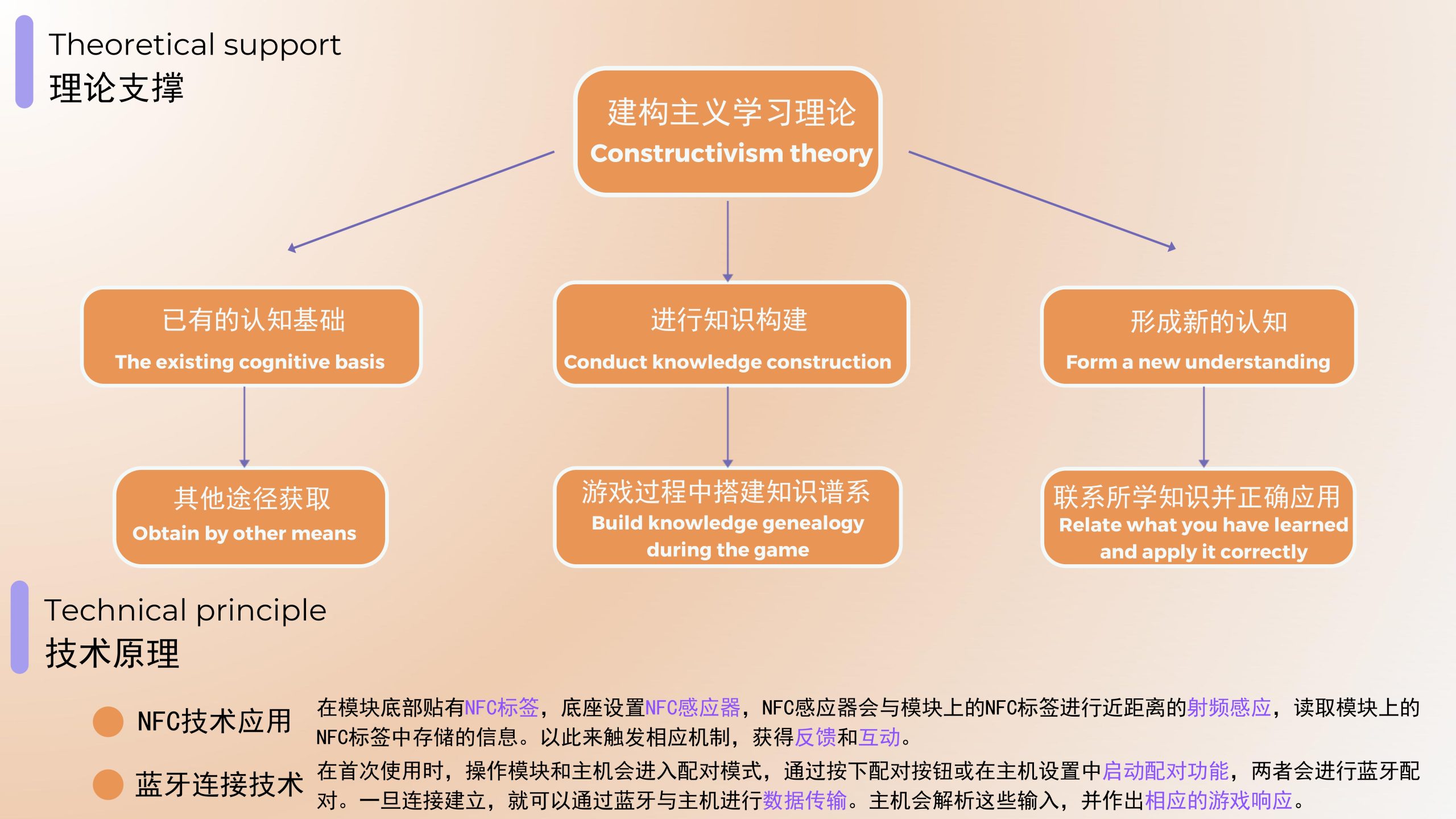 Theoretical support
理论支撑

建构主义学习理论
Constructivism theory

已有的认知基础
The existing cognitive basis

进行知识构建
Conduct knowledge construction

形成新的认知
Form a new understanding

其他途径获取
Obtain by other means

游戏过程中搭建知识谱系
Build knowledge genealogy during the game

联系所学知识并正确应用
Relate what you have learned and apply it correctly

Technical principle
技术原理

NFC技术应用

在模块底部贴有NFC标签，底座设置NFC感应器，NFC感应器会与模块上的NFC标签进行近距离的射频感应，读取模块上的NFC标签中存储的信息。以此来触发相应机制，获得反馈和互动。

蓝牙连接技术

在首次使用时，操作模块和主机会进入配对模式，通过按下配对按钮或在主机设置中启动配对功能，两者会进行蓝牙配对。一旦连接建立，就可以通过蓝牙与主机进行数据传输。主机会解析这些输入，并作出相应的游戏响应。